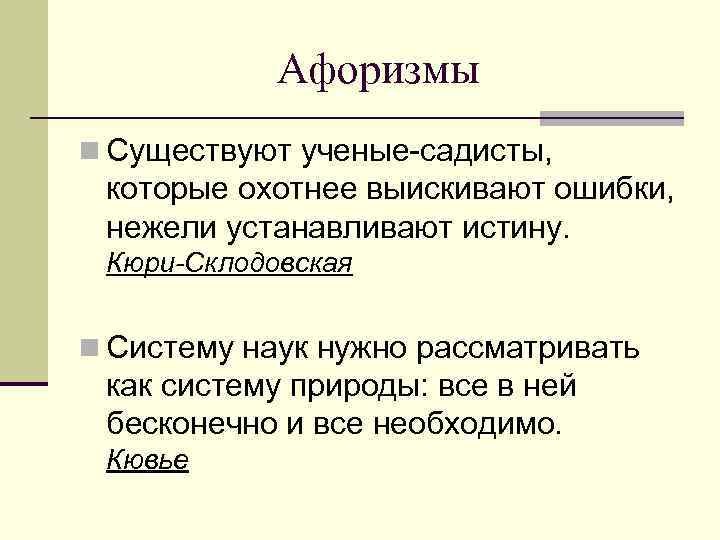 Афоризмы

Существуют ученые-садисты, которые охотнее выискивают ошибки, нежели устанавливают истину. Кюри-Склодовская

Систему наук нужно рассматривать как систему природы: все в ней бесконечно и все необходимо. Кювье